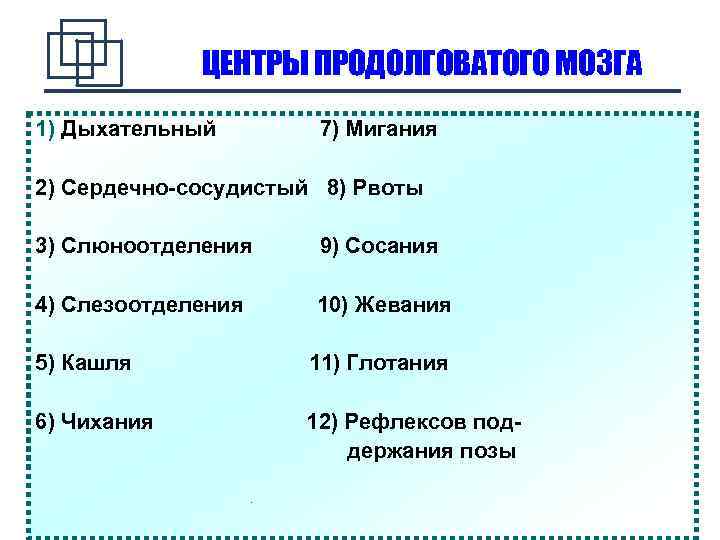 ЦЕНТРЫ ПРОДОЛГОВАТОГО МОЗГА

1) Дыхательный
2) Сердечно-сосудистый
3) Слюноотделения
4) Слезоотделения
5) Кашля
6) Чихания

7) Мигания
8) Рвоты
9) Сосания
10) Жевания
11) Глотания
12) Рефлексов поддержания позы